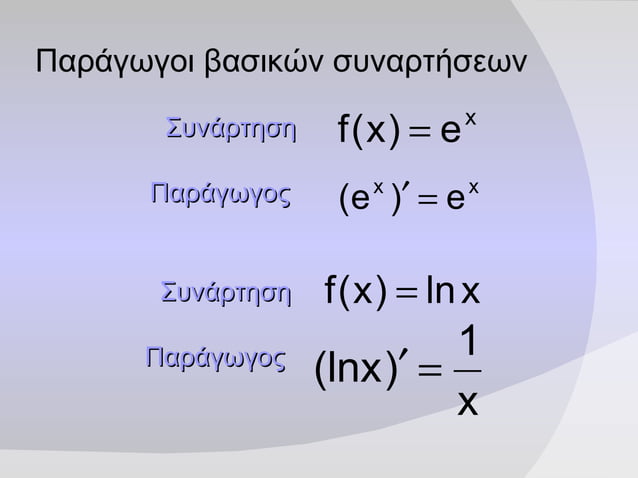 Παράγωγοι βασικών συναρτήσεων

Συνάρτηση $f(x) = e^x$

Παράγωγος $(e^x)' = e^x$

Συνάρτηση $f(x) = \ln x$

Παράγωγος $(\ln x)' = \frac{1}{x}$